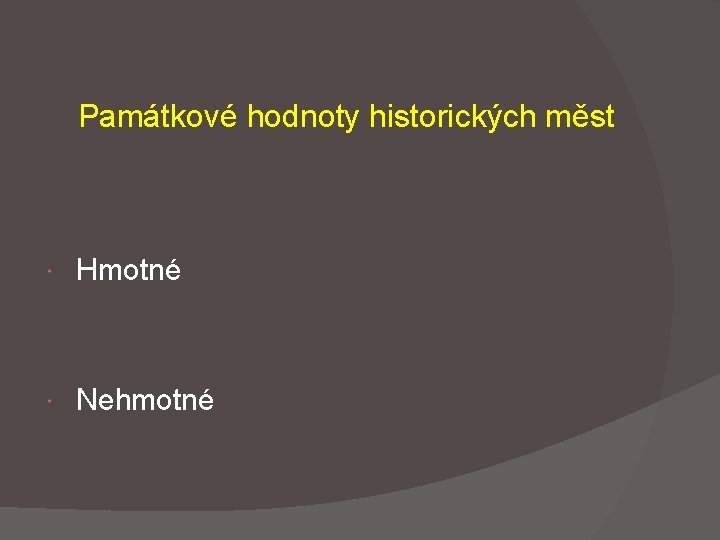 Památkové hodnoty historických měst

Hmotné

Nehmotné